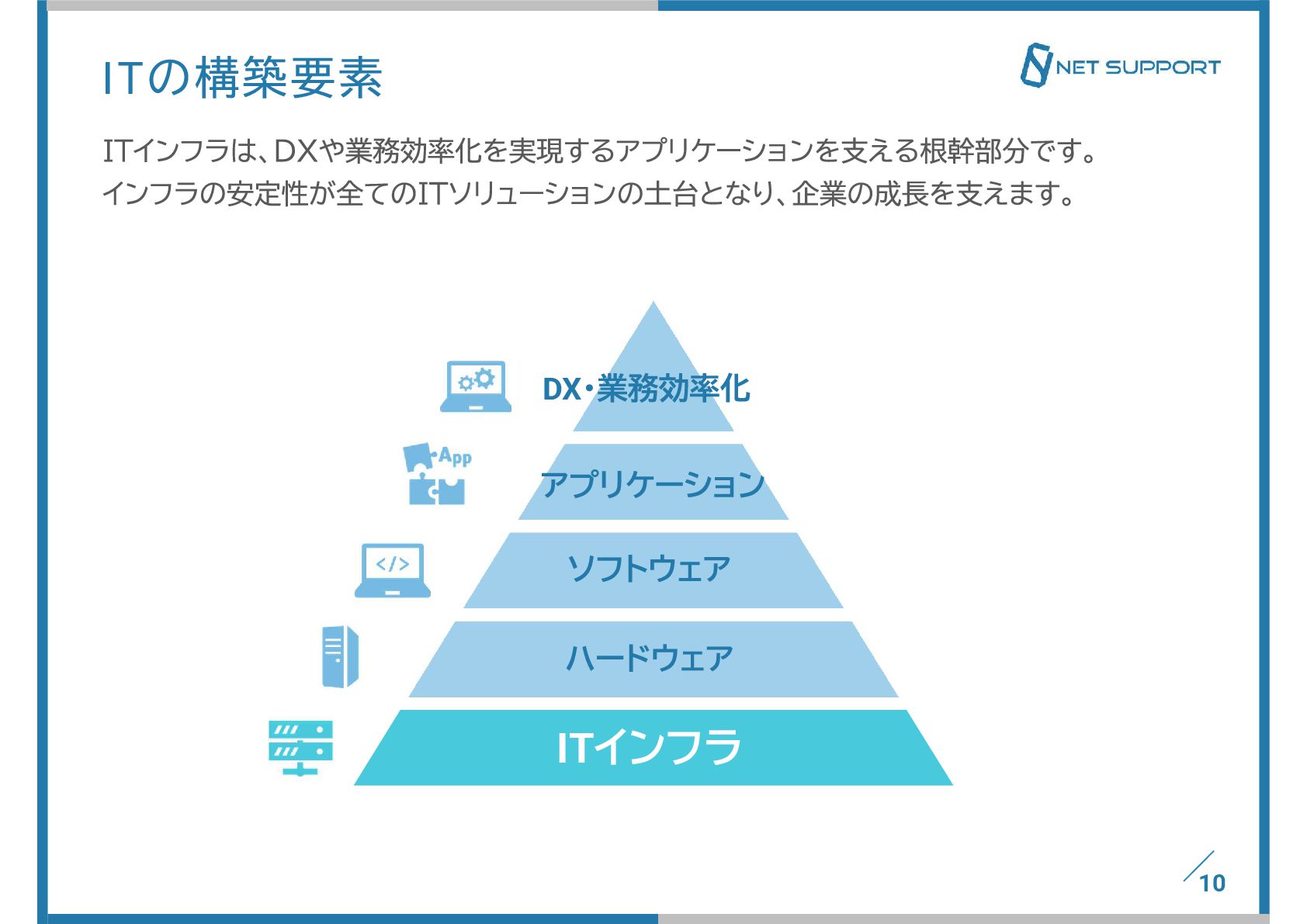 ITの構築要素

NET SUPPORT

ITインフラは、DXや業務効率化を実現するアプリケーションを支える根幹部分です。
インフラの安定性が全てのITソリューションの土台となり、企業の成長を支えます。

DX・業務効率化

App

アプリケーション

</>

ソフトウェア

ハードウェア

ITインフラ

10